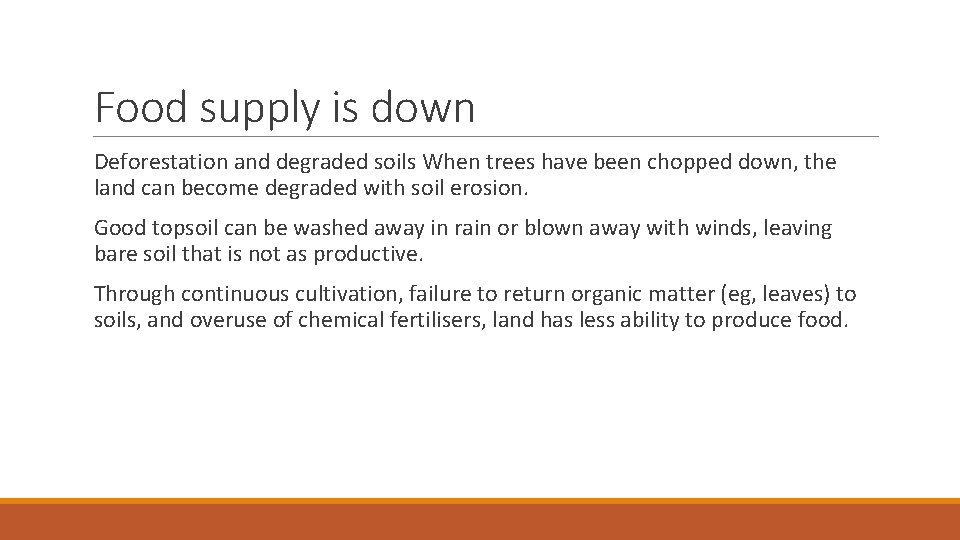 Food supply is down

Deforestation and degraded soils When trees have been chopped down, the land can become degraded with soil erosion.

Good topsoil can be washed away in rain or blown away with winds, leaving bare soil that is not as productive.

Through continuous cultivation, failure to return organic matter (eg, leaves) to soils, and overuse of chemical fertilisers, land has less ability to produce food.